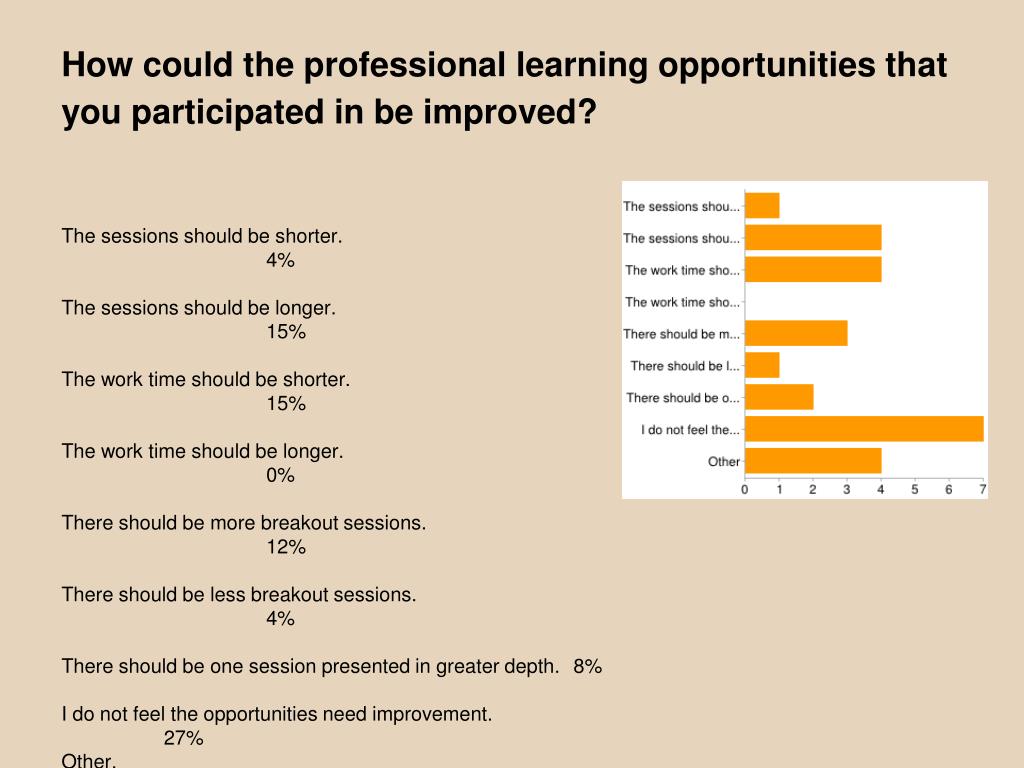 How could the professional learning opportunities that you participated in be improved?

The sessions should be shorter.
4%

The sessions should be longer.
15%

The work time should be shorter.
15%

The work time should be longer.
0%

There should be more breakout sessions.
12%

There should be less breakout sessions.
4%

There should be one session presented in greater depth. 8%

I do not feel the opportunities need improvement.
27%
Other.

The sessions shou...
The sessions shou...
The work time sho...
The work time sho...
There should be m...
There should be l...
There should be o...
I do not feel the...
Other
0 1 2 3 4 5 6 7